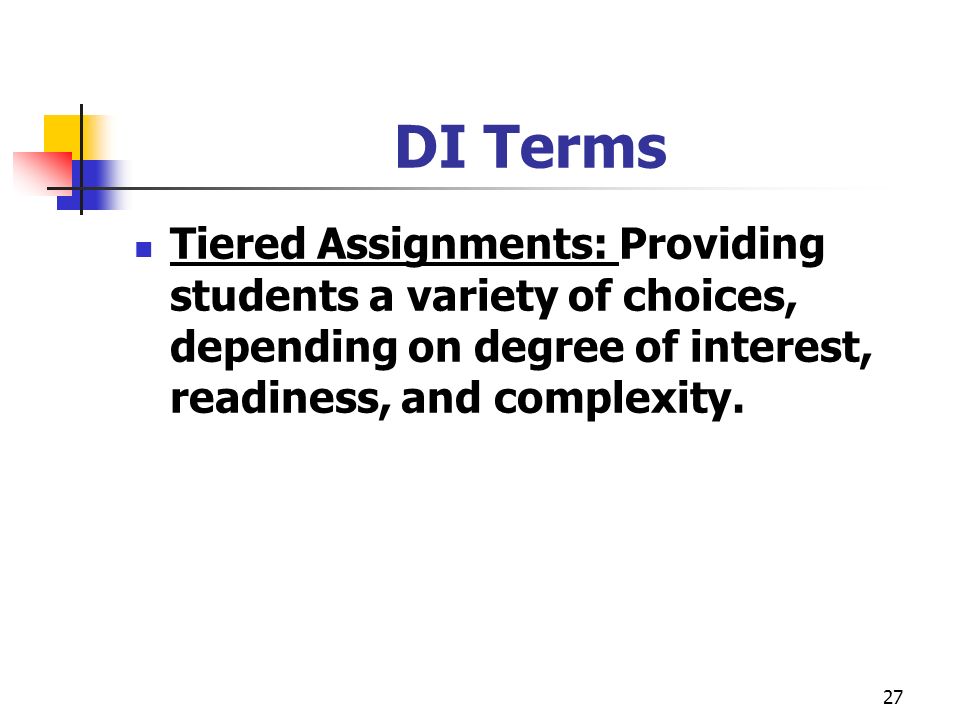 DI Terms

Tiered Assignments: Providing students a variety of choices, depending on degree of interest, readiness, and complexity.

27